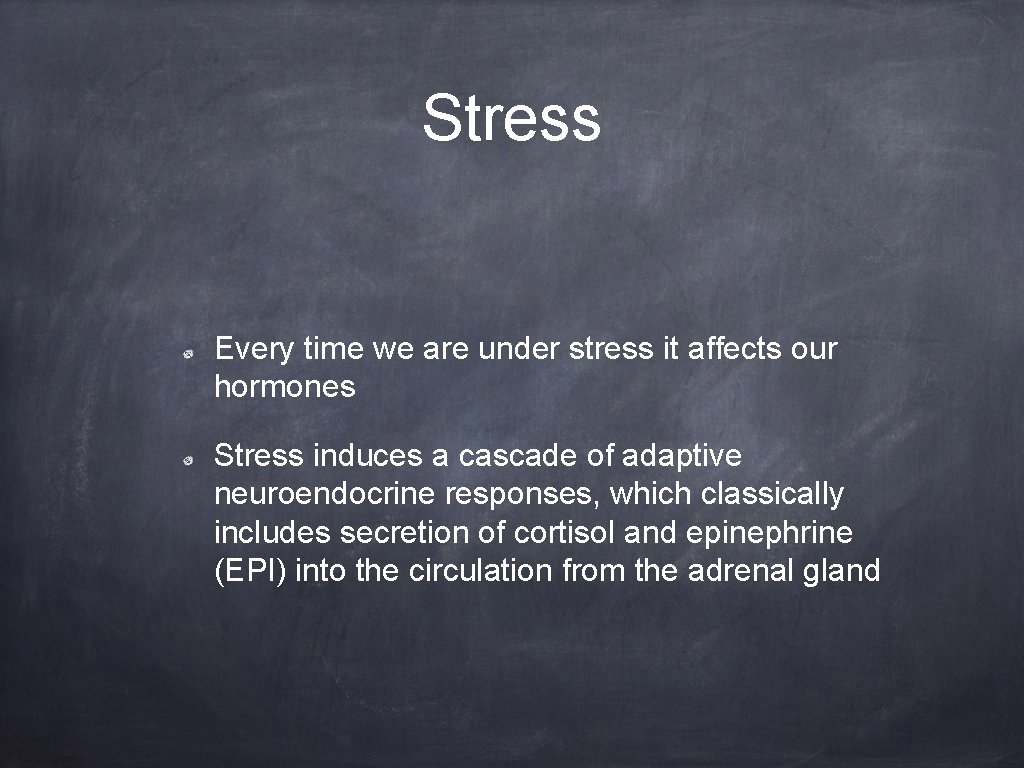 Stress

Every time we are under stress it affects our hormones

Stress induces a cascade of adaptive neuroendocrine responses, which classically includes secretion of cortisol and epinephrine (EPI) into the circulation from the adrenal gland